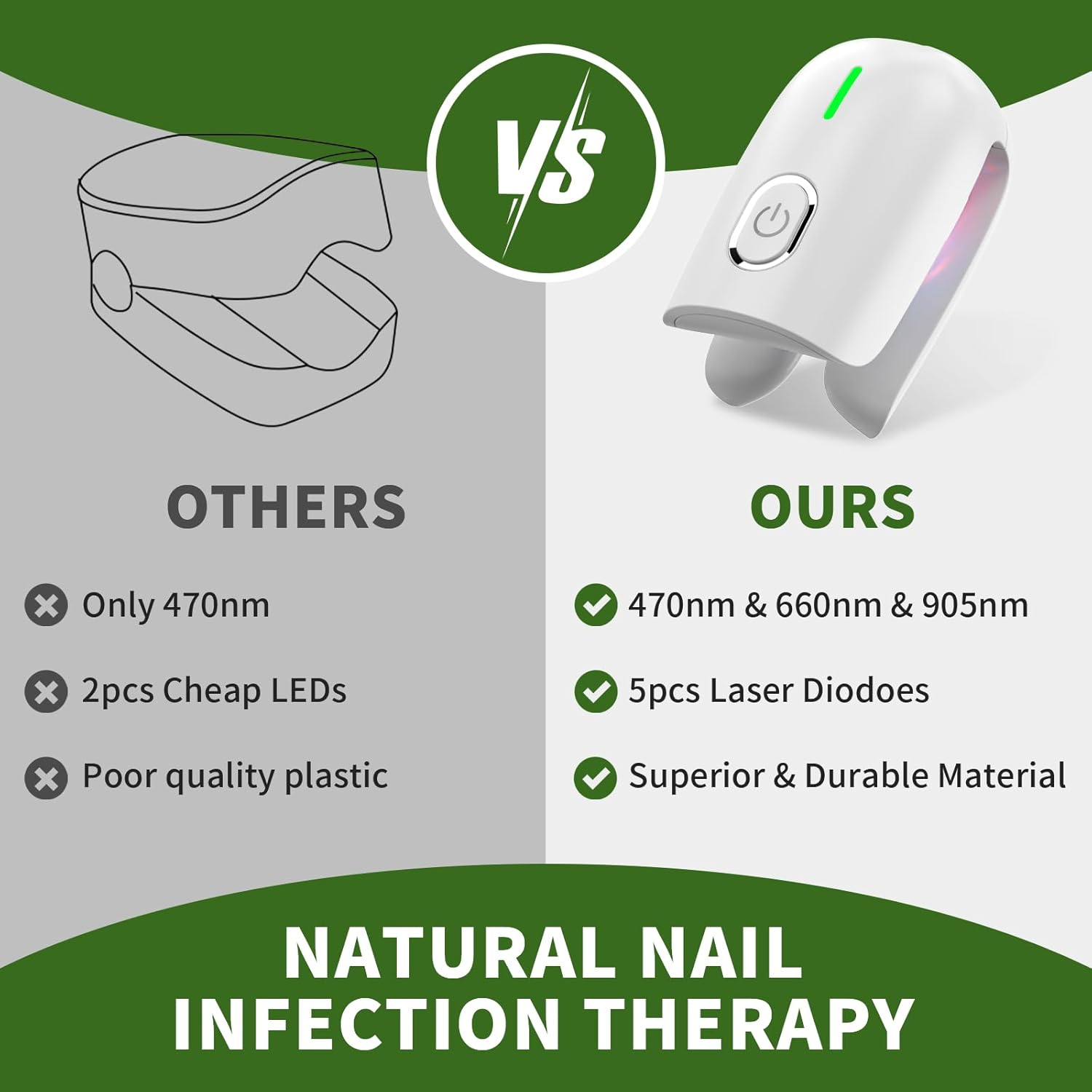 VS

OTHERS

Only 470nm

2pcs Cheap LEDs

Poor quality plastic

OURS

470nm & 660nm & 905nm

5pcs Laser Diodoes

Superior & Durable Material

NATURAL NAIL INFECTION THERAPY